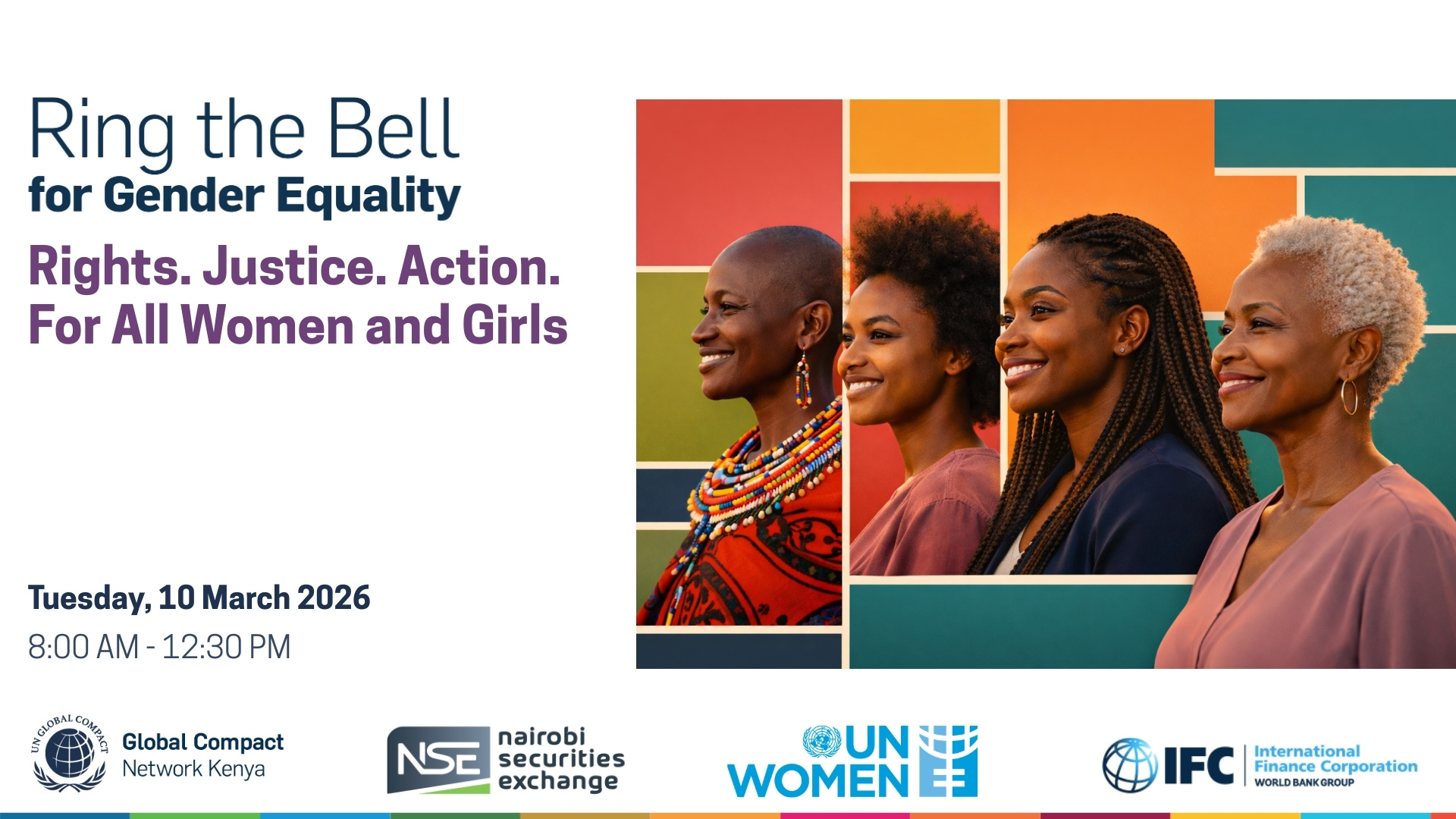 Ring the Bell
for Gender Equality

Rights. Justice. Action.
For All Women and Girls

Tuesday, 10 March 2026
8:00 AM - 12:30 PM

UN GLOBAL COMPACT
Global Compact
Network Kenya

NSE
nairobi
securities
exchange

UN
WOMEN

IFC
International
Finance Corporation
WORLD BANK GROUP